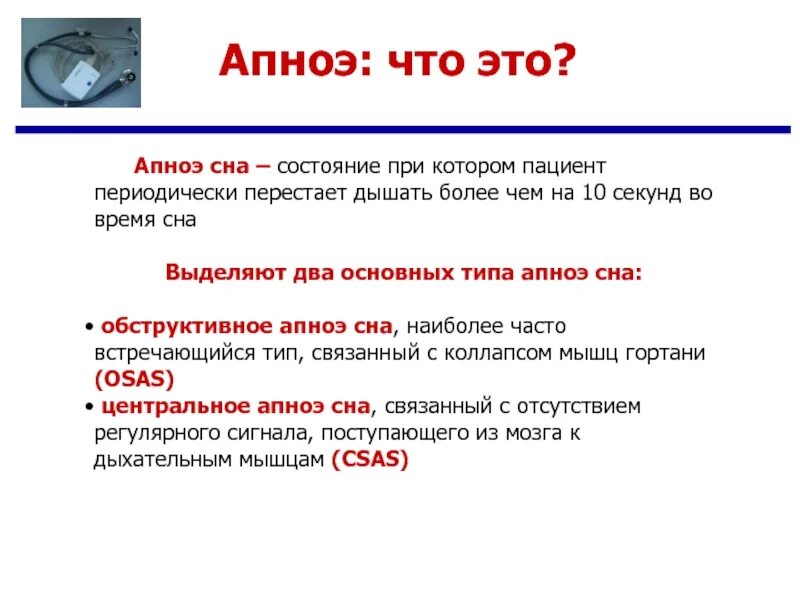 Апноэ: что это?

Апноэ сна – состояние при котором пациент периодически перестает дышать более чем на 10 секунд во время сна

Выделяют два основных типа апноэ сна:

• обструктивное апноэ сна, наиболее часто встречающийся тип, связанный с коллапсом мышц гортани (OSAS)
• центральное апноэ сна, связанный с отсутствием регулярного сигнала, поступающего из мозга к дыхательным мышцам (CSAS)